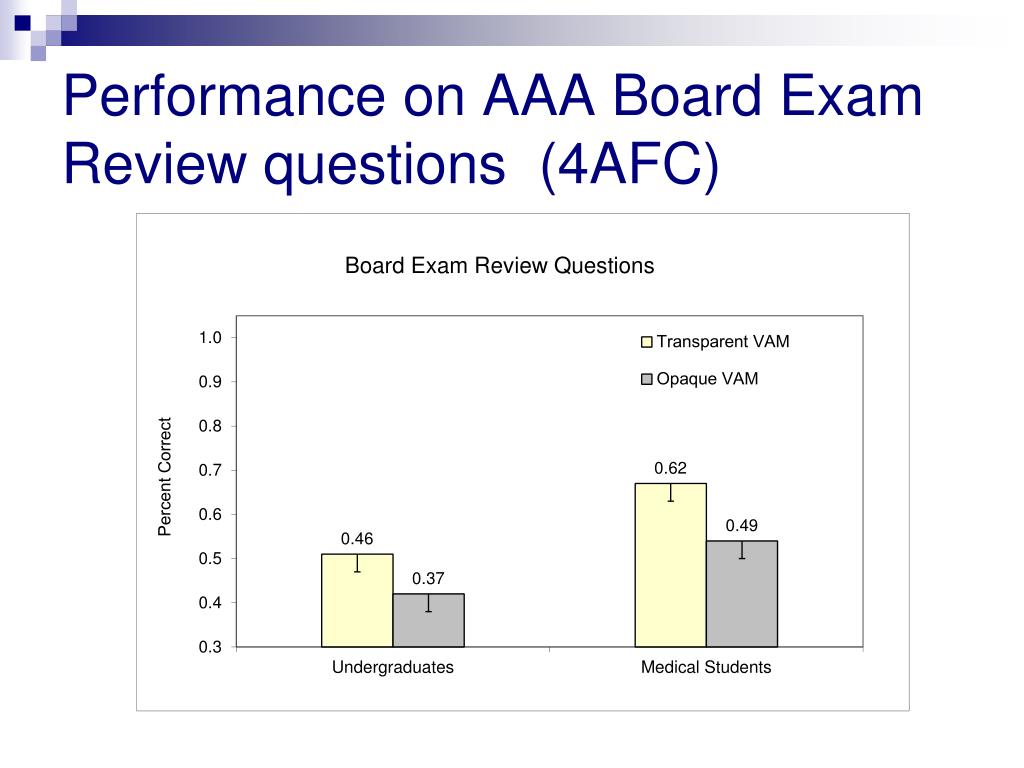 Performance on AAA Board Exam Review questions (4AFC)

Board Exam Review Questions

Percent Correct

1.0
0.9
0.8
0.7
0.6
0.5
0.4
0.3

Transparent VAM
Opaque VAM

0.46
0.37
0.62
0.49

Undergraduates
Medical Students